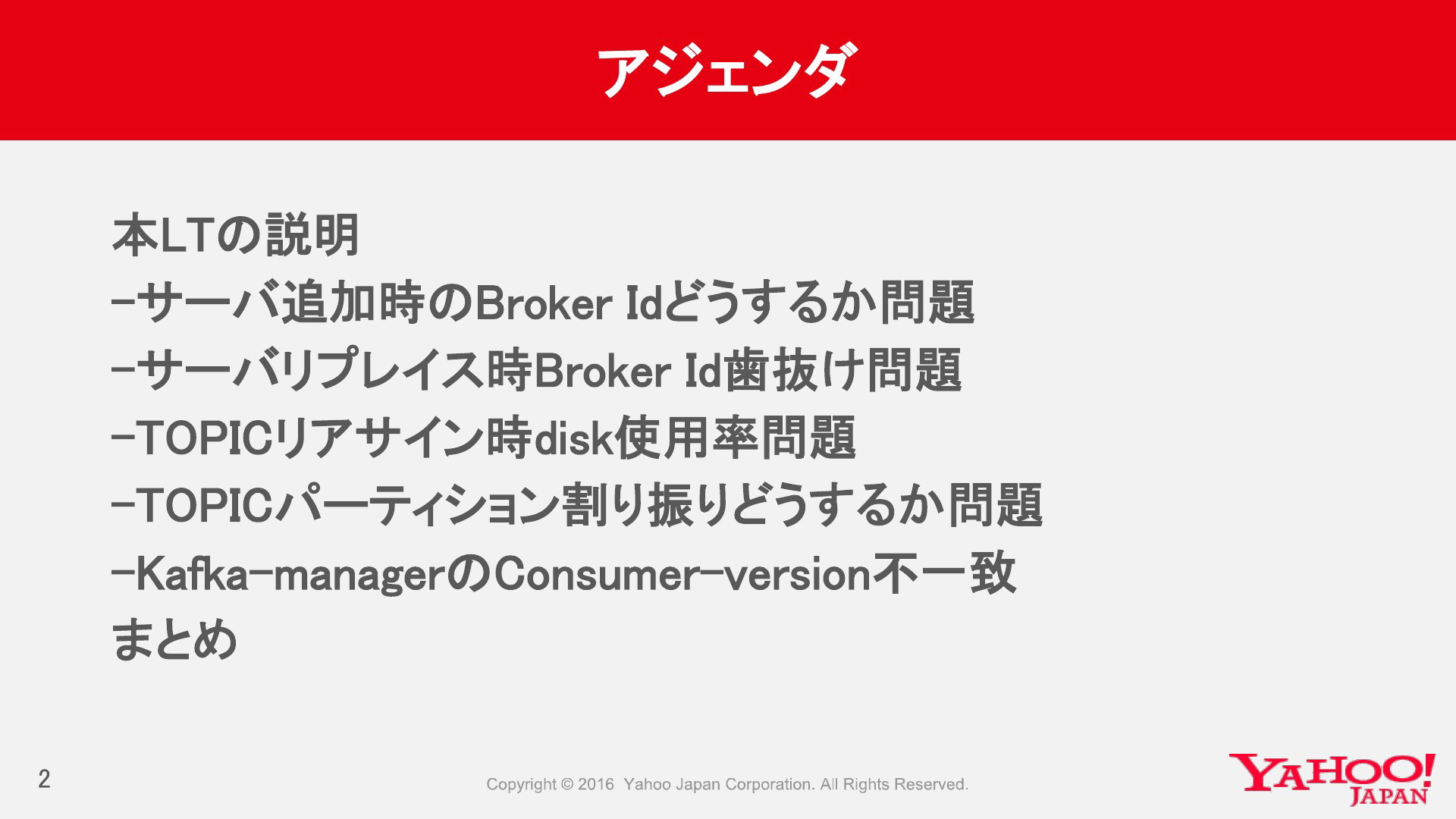 アジェンダ

本LTの説明
-サーバ追加時のBroker Idどうするか問題
-サーバリプレイス時Broker Id歯抜け問題
-TOPICリアサイン時disk使用率問題
-TOPICパーティション割り振りどうするか問題
-Kafka-managerのConsumer-version不一致
まとめ

2

Copyright © 2016 Yahoo Japan Corporation. All Rights Reserved.

YAHOO! JAPAN